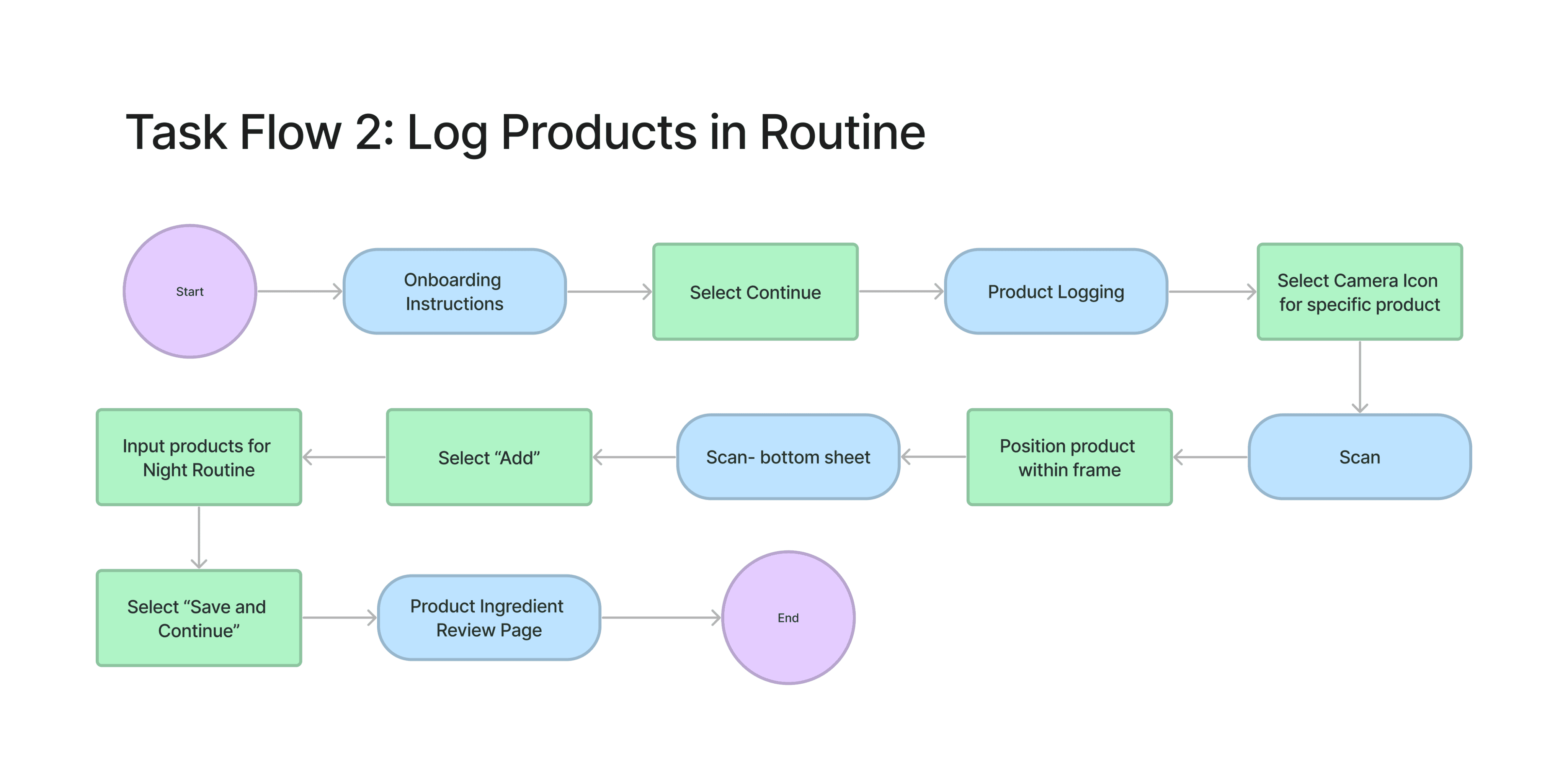 Task Flow 2: Log Products in Routine

Start

Onboarding Instructions

Select Continue

Product Logging

Select Camera Icon for specific product

Scan

Position product within frame

Scan- bottom sheet

Select “Add”

Input products for Night Routine

Select “Save and Continue”

Product Ingredient Review Page

End